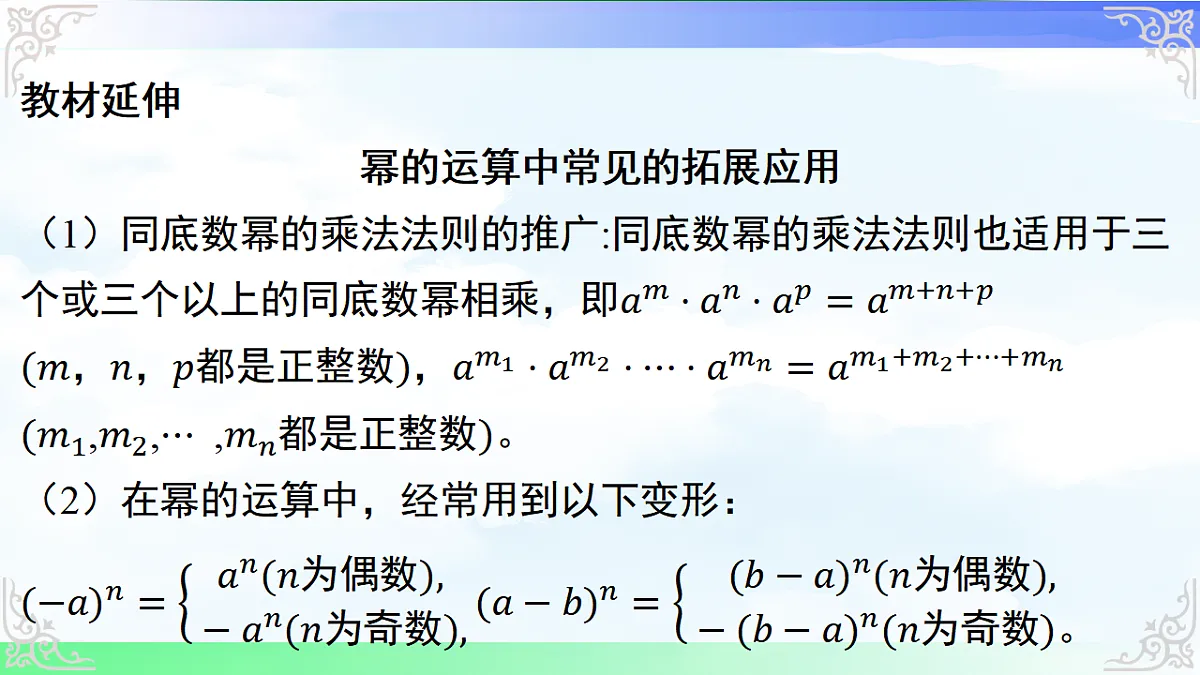 教材延伸

幂的运算中常见的拓展应用

（1）同底数幂的乘法法则的推广:同底数幂的乘法法则也适用于三个或三个以上的同底数幂相乘，即$a^m \cdot a^n \cdot a^p = a^{m+n+p}$ ($m$，$n$，$p$都是正整数)，$a^{m_1} \cdot a^{m_2} \cdot \cdots \cdot a^{m_n} = a^{m_1+m_2+\cdots+m_n}$ ($m_1$,$m_2$,$\cdots$ ,$m_n$都是正整数)。

（2）在幂的运算中，经常用到以下变形：

$(-a)^n = \begin{cases} a^n(n为偶数), \\ -a^n(n为奇数), \end{cases}$ $(a-b)^n = \begin{cases} (b-a)^n(n为偶数), \\ -(b-a)^n(n为奇数)。 \end{cases}$